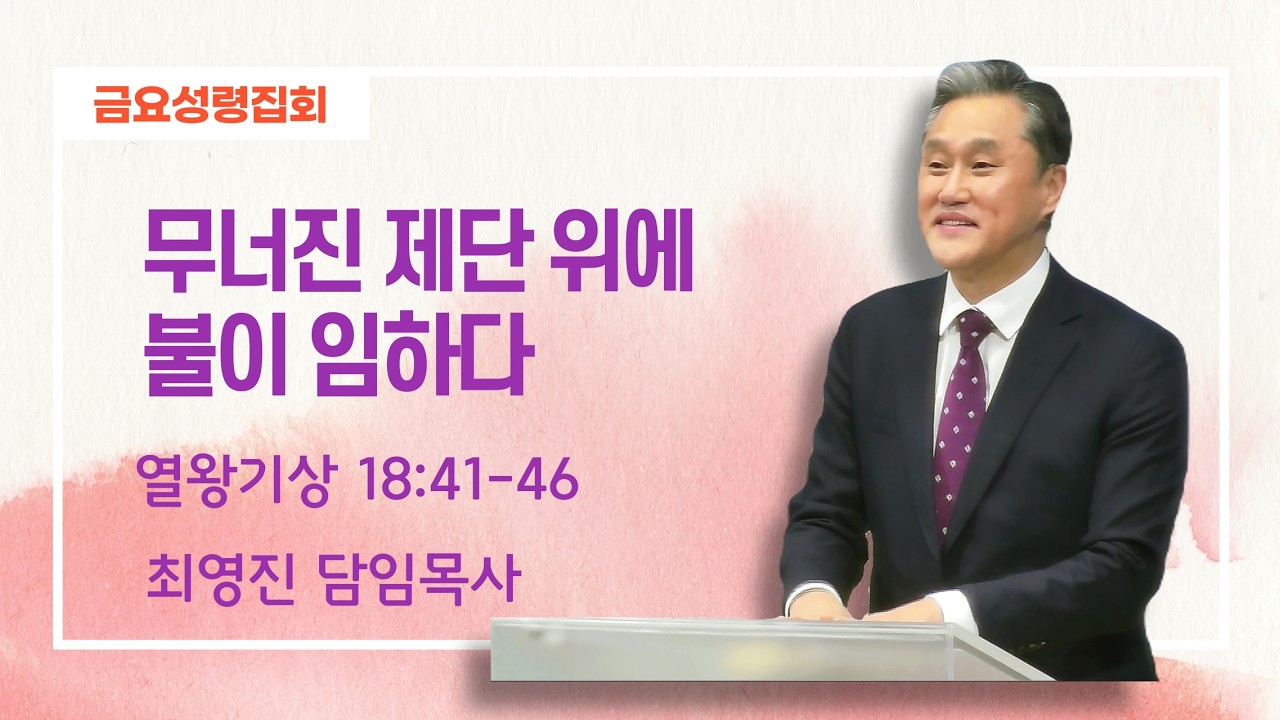 금요성령집회

무너진 제단 위에
불이 임하다

열왕기상 18:41-46

최영진 담임목사